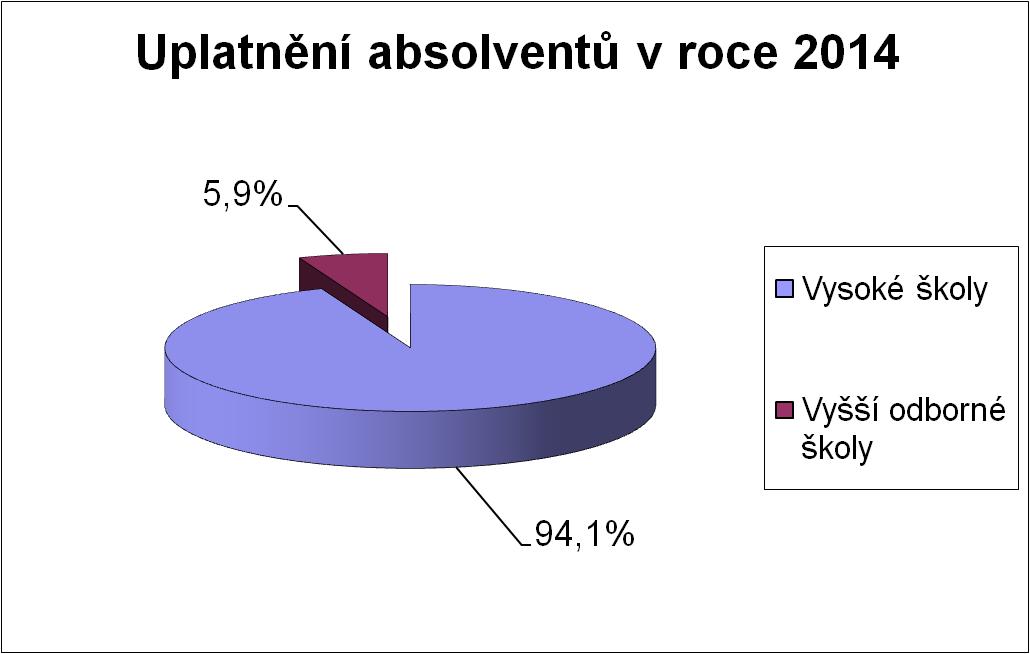 Uplatnění absolventů v roce 2014

5,9%

94,1%

Vysoké školy

Vyšší odborné školy